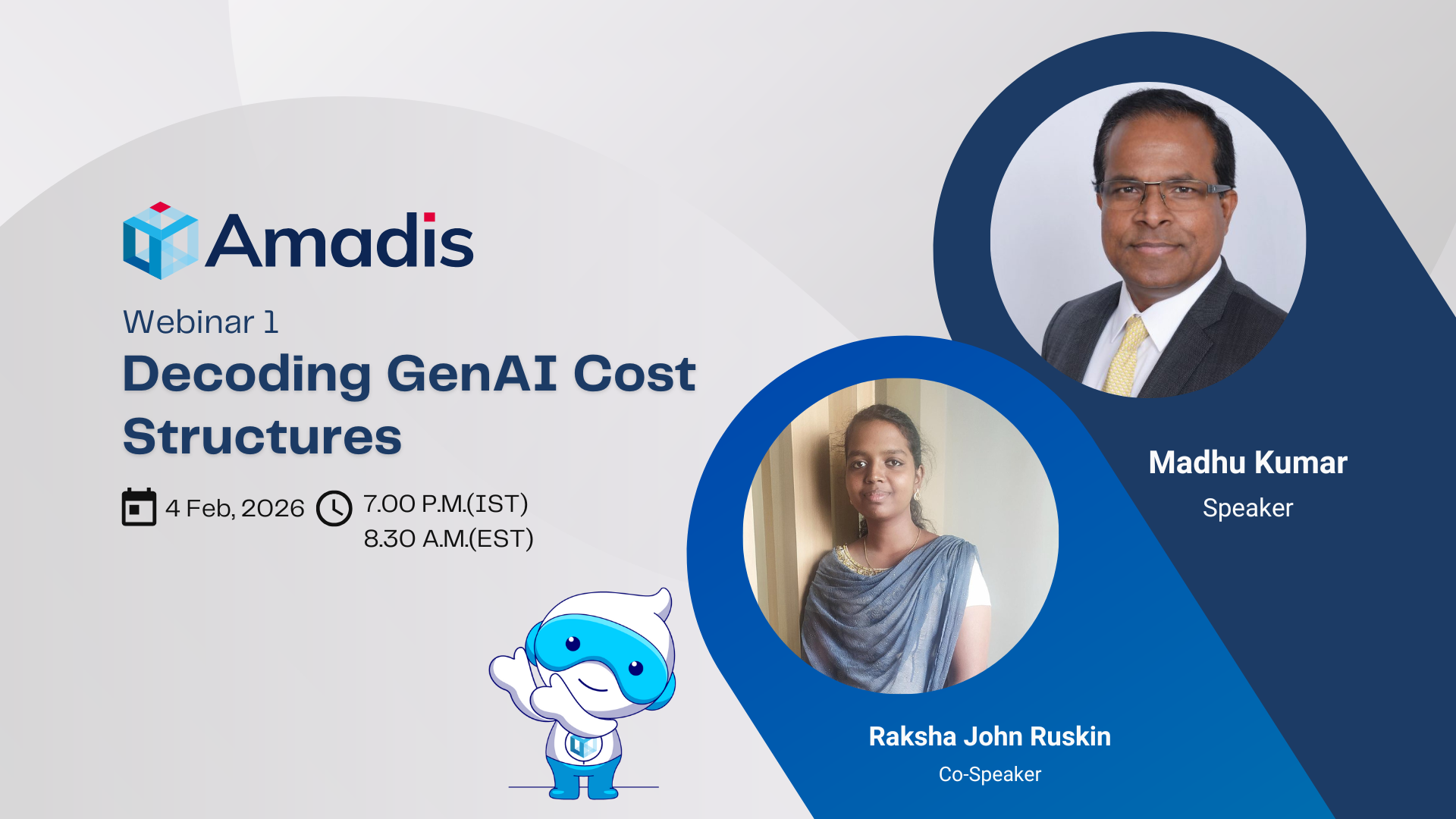 Amadis

Webinar 1

Decoding GenAI Cost Structures

4 Feb, 2026 7.00 P.M.(IST)
8.30 A.M.(EST)

Madhu Kumar
Speaker

Raksha John Ruskin
Co-Speaker